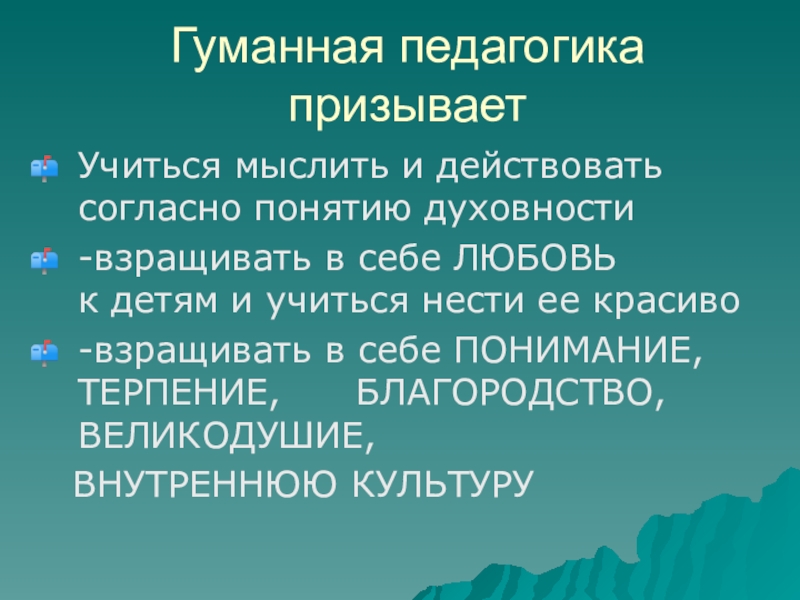 Гуманная педагогика призывает

Учиться мыслить и действовать согласно понятию духовности

-взращивать в себе ЛЮБОВЬ к детям и учиться нести ее красиво

-взращивать в себе ПОНИМАНИЕ, ТЕРПЕНИЕ, БЛАГОРОДСТВО, ВЕЛИКОДУШИЕ,

ВНУТРЕННЮЮ КУЛЬТУРУ